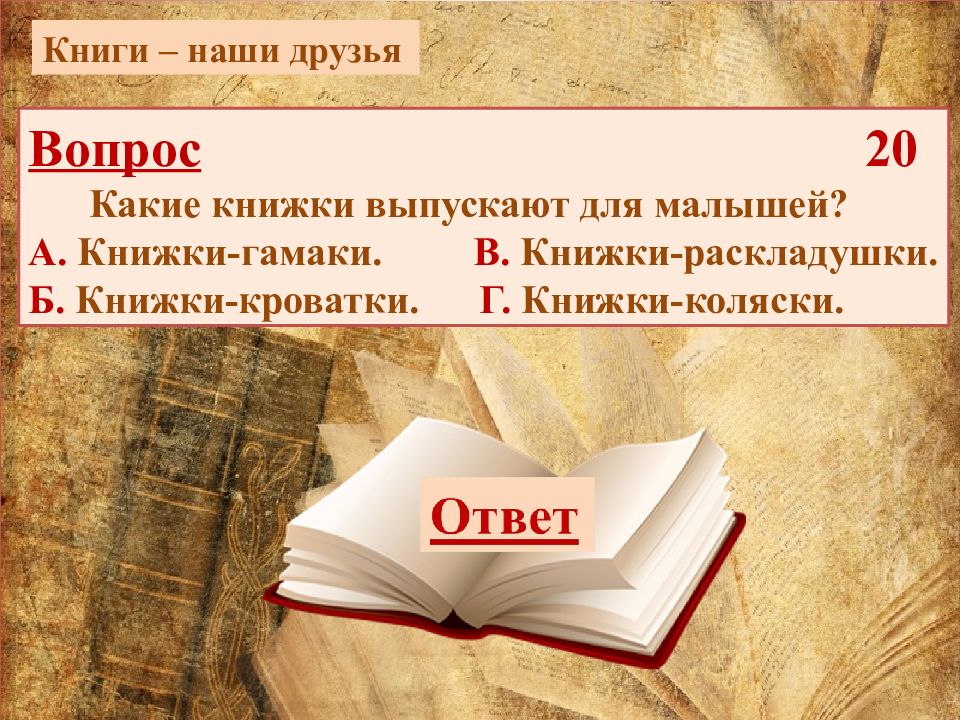 Книги – наши друзья

Вопрос 20

Какие книжки выпускают для малышей?

А. Книжки-гамаки. В. Книжки-раскладушки.

Б. Книжки-кроватки. Г. Книжки-коляски.

Ответ